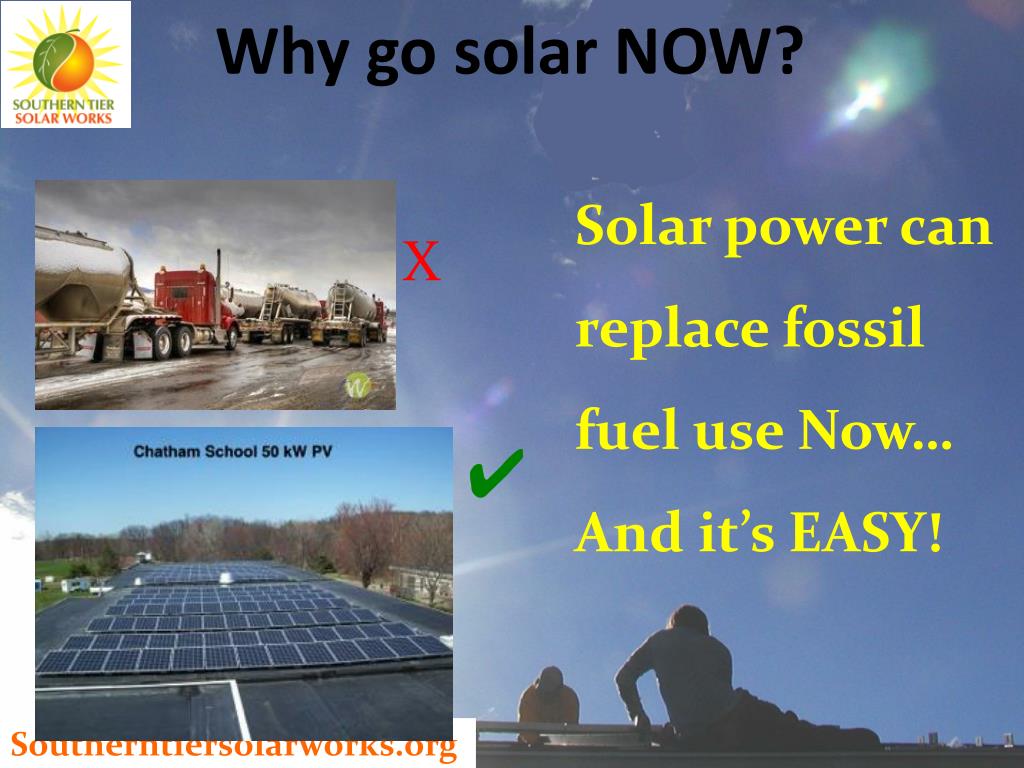 SOUTHERN TIER SOLAR WORKS

Why go solar NOW?

X

Chatham School 50 kW PV

✔

Solar power can replace fossil fuel use Now… And it's EASY!

Southerntiersolarworks.org